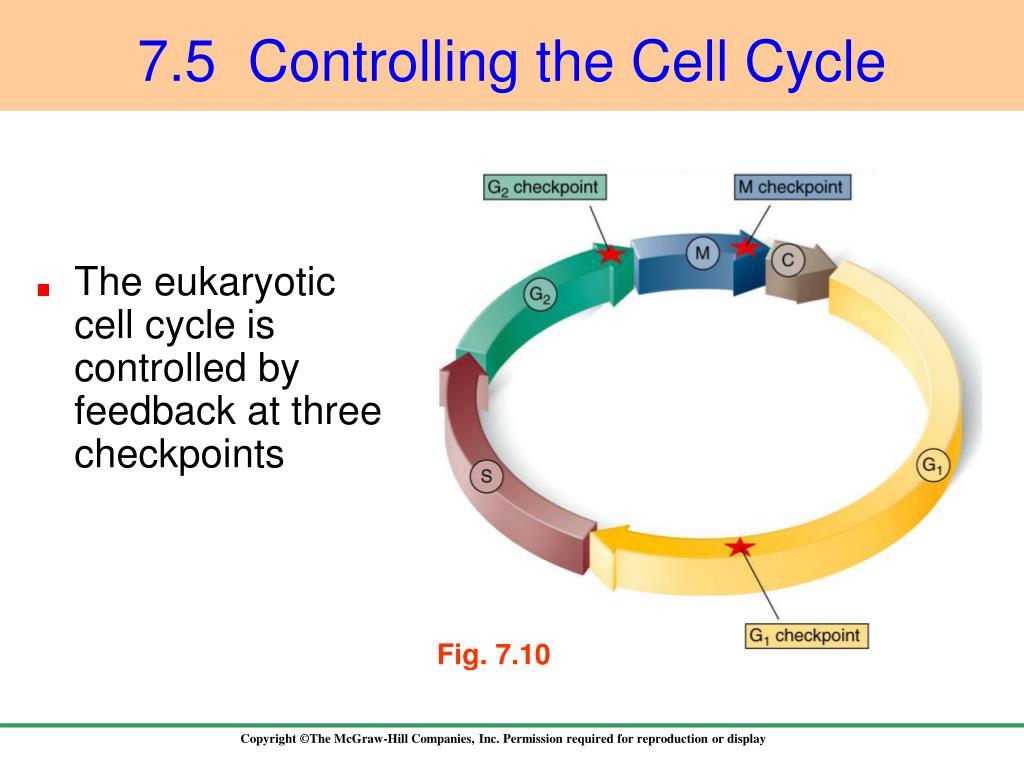 7.5 Controlling the Cell Cycle

The eukaryotic cell cycle is controlled by feedback at three checkpoints

$G_2$ checkpoint

M checkpoint

M

C

$G_2$

S

$G_1$

$G_1$ checkpoint

Fig. 7.10

Copyright ©The McGraw-Hill Companies, Inc. Permission required for reproduction or display